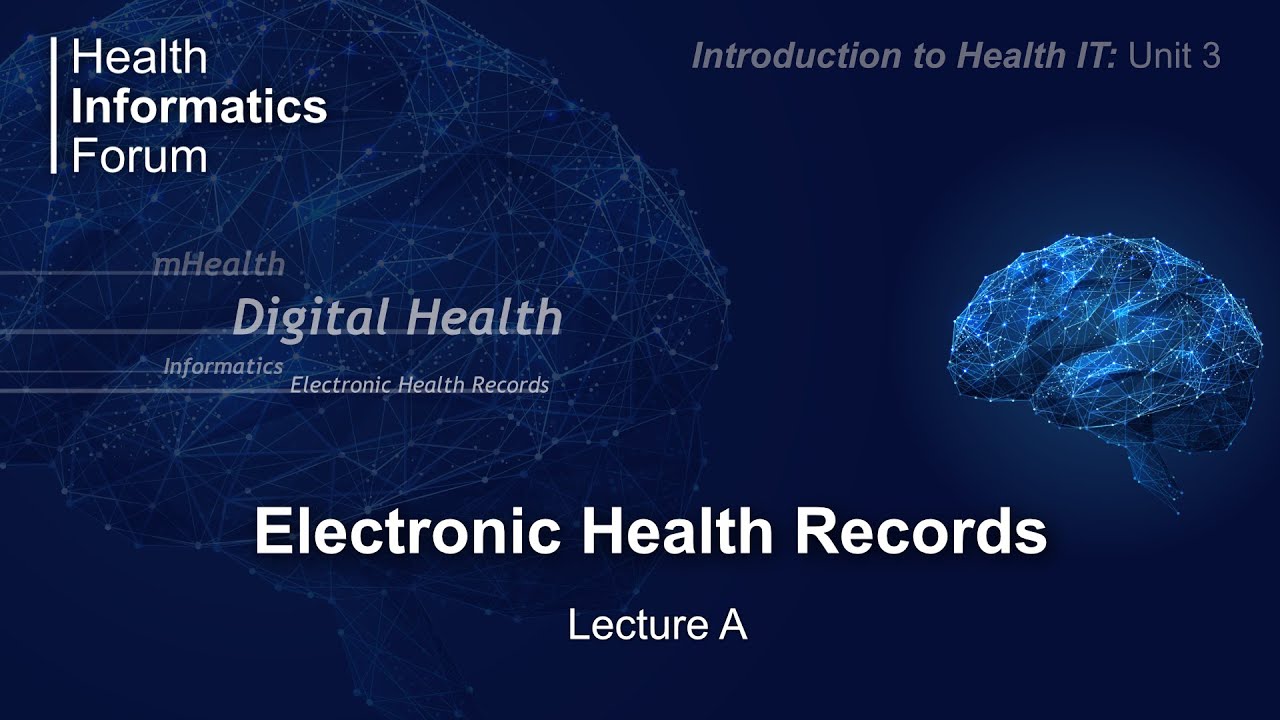 Health
Informatics
Forum

Introduction to Health IT: Unit 3

mHealth
Digital Health
Informatics
Electronic Health Records

Electronic Health Records

Lecture A